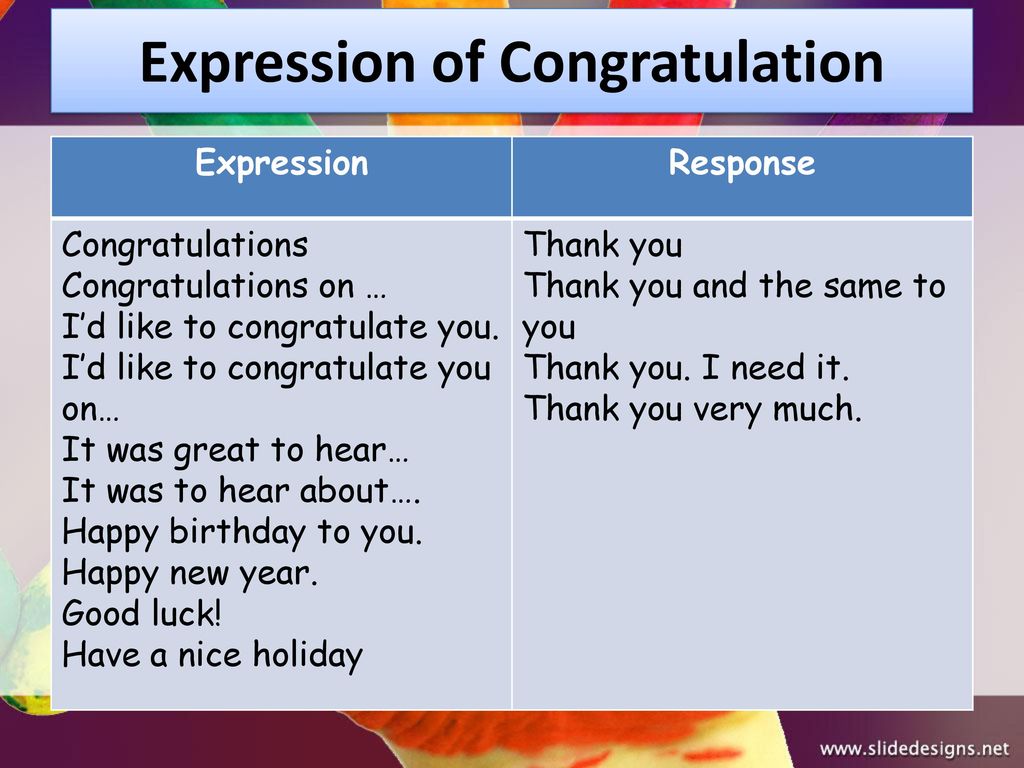 Expression of Congratulation

| Expression | Response |
|---|---|
| Congratulations<br>Congratulations on …<br>I’d like to congratulate you.<br>I’d like to congratulate you on…<br>It was great to hear…<br>It was to hear about….<br>Happy birthday to you.<br>Happy new year.<br>Good luck!<br>Have a nice holiday | Thank you<br>Thank you and the same to you<br>Thank you. I need it.<br>Thank you very much. |

www.slidedesigns.net